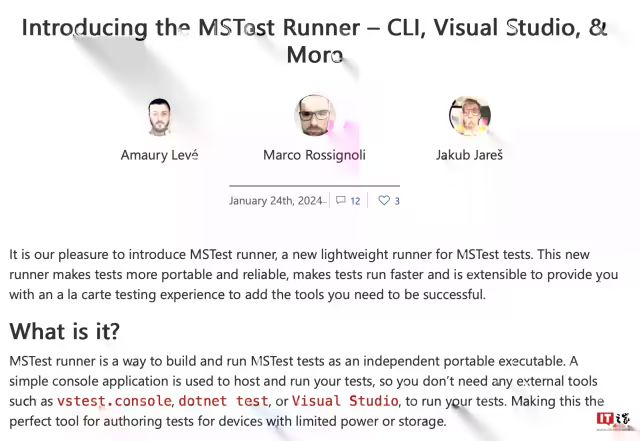 Introducing the MSTest Runner – CLI, Visual Studio, & More

Amaury Levé

Marco Rossignoli

Jakub Jareš

January 24th, 2024 12 3

It is our pleasure to introduce MSTest runner, a new lightweight runner for MSTest tests. This new runner makes tests more portable and reliable, makes tests run faster and is extensible to provide you with an a la carte testing experience to add the tools you need to be successful.

What is it?

MSTest runner is a way to build and run MSTest tests as an independent portable executable. A simple console application is used to host and run your tests, so you don't need any external tools such as vstest.console, dotnet test, or Visual Studio, to run your tests. Making this the perfect tool for authoring tests for devices with limited power or storage.

IT之家